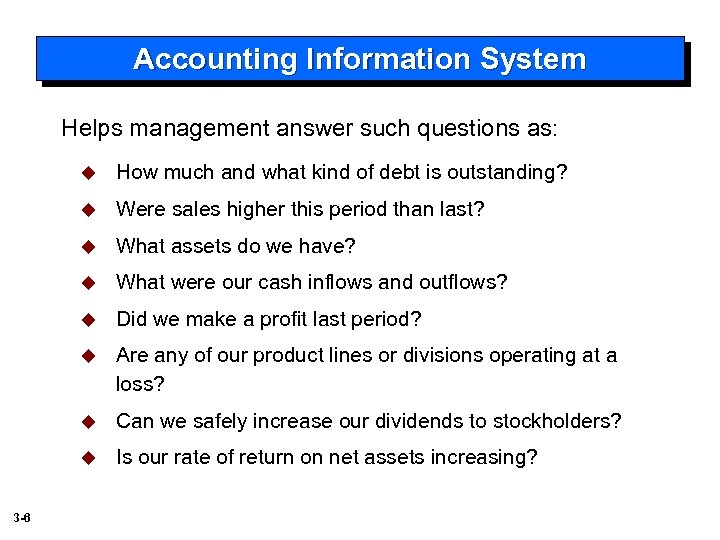 Accounting Information System

Helps management answer such questions as:

◆ How much and what kind of debt is outstanding?

◆ Were sales higher this period than last?

◆ What assets do we have?

◆ What were our cash inflows and outflows?

◆ Did we make a profit last period?

◆ Are any of our product lines or divisions operating at a loss?

◆ Can we safely increase our dividends to stockholders?

◆ Is our rate of return on net assets increasing?

3-6